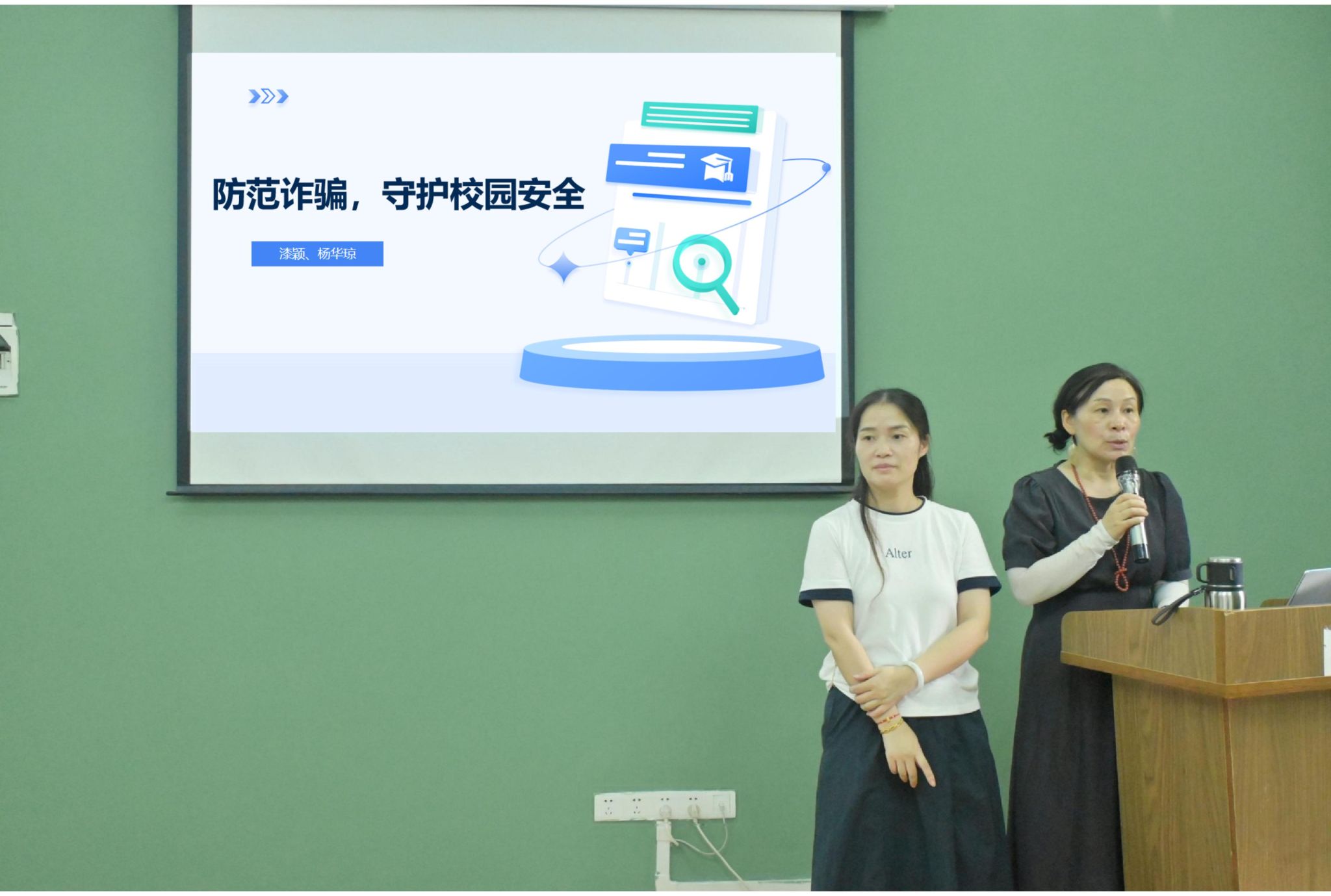 防范诈骗，守护校园安全

漆颖、杨华琼

Alter